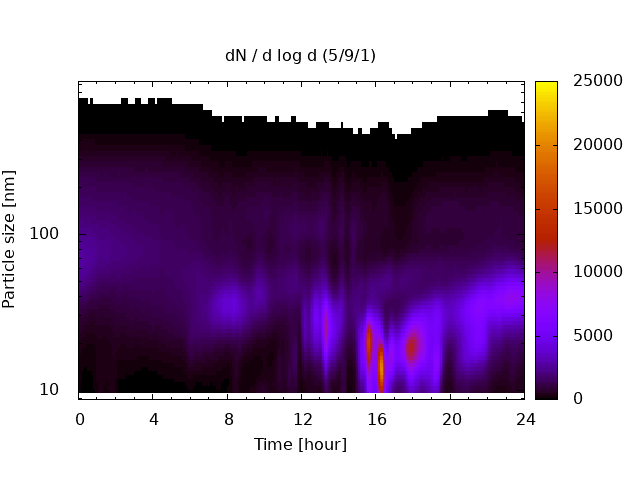 dN / d log d (5/9/1)

Particle size [nm]

100

10

0 4 8 12 16 20 24

Time [hour]

25000
20000
15000
10000
5000
0